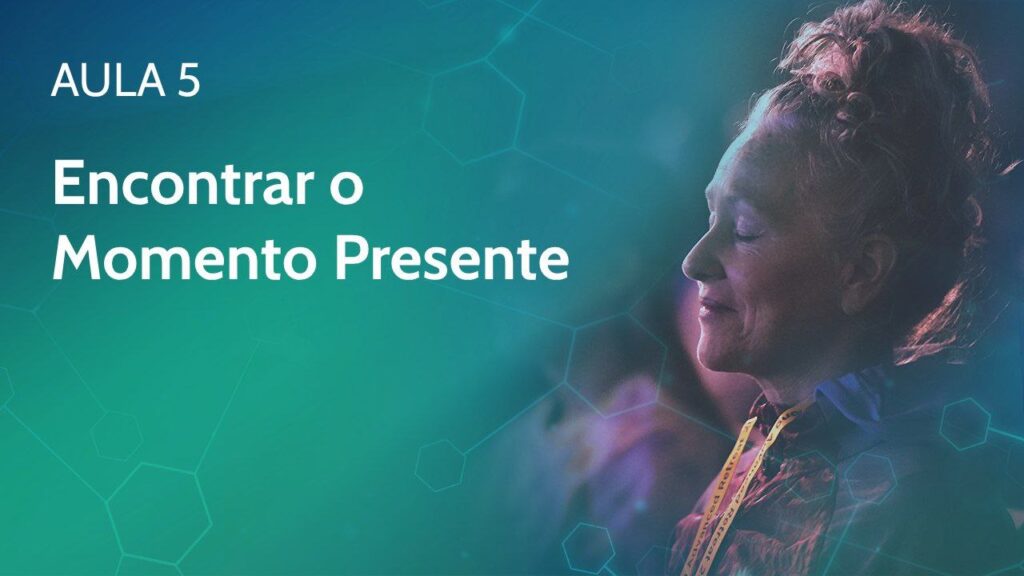 AULA 5

Encontrar o Momento Presente